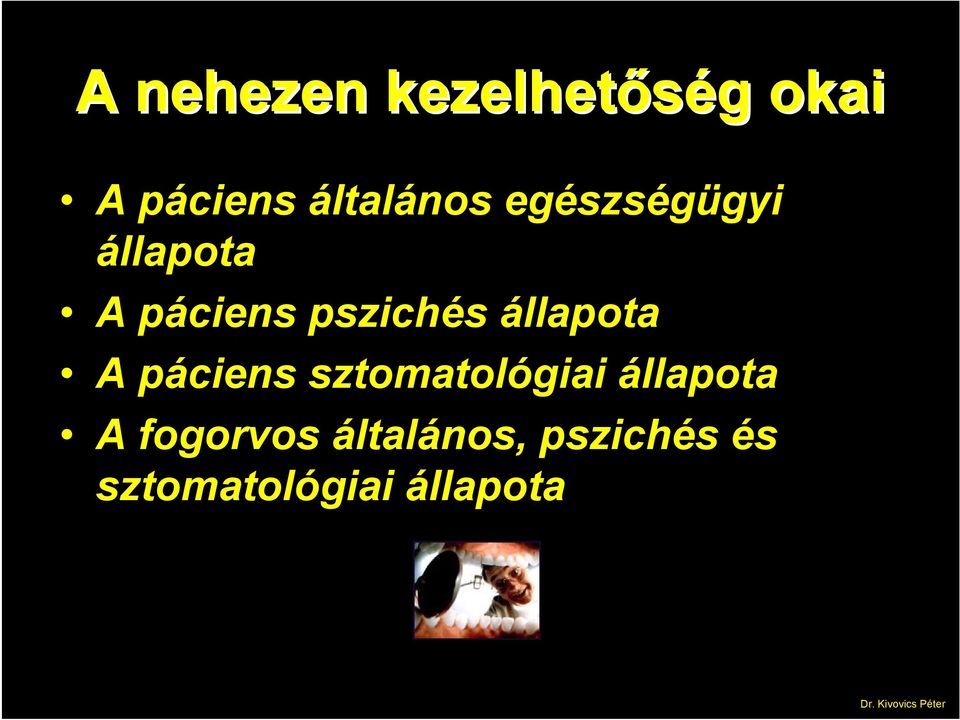 A nehezen kezelhetőség okai

• A páciens általános egészségügyi állapota
• A páciens pszichés állapota
• A páciens sztomatológiai állapota
• A fogorvos általános, pszichés és sztomatológiai állapota

Dr. Kivovics Péter